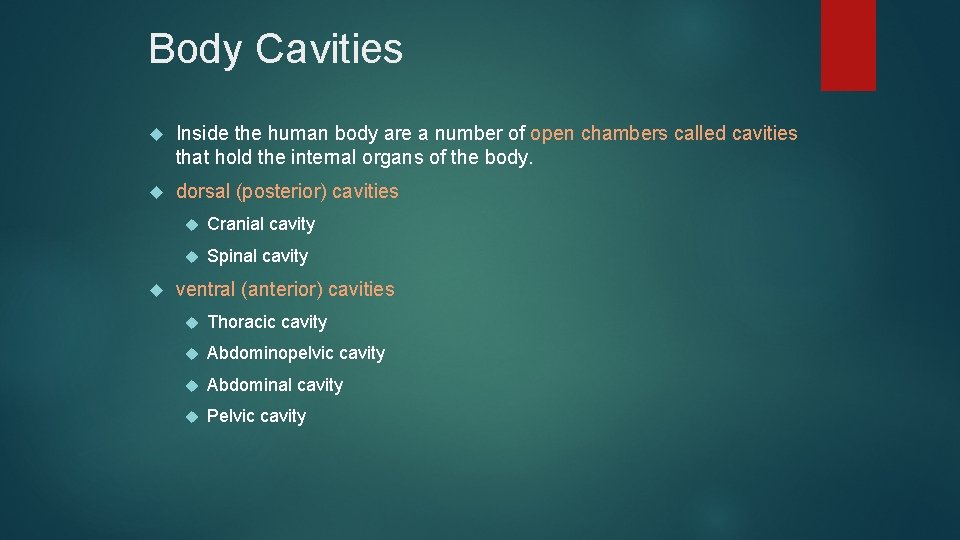 Body Cavities

Inside the human body are a number of open chambers called cavities that hold the internal organs of the body.

dorsal (posterior) cavities

Cranial cavity

Spinal cavity

ventral (anterior) cavities

Thoracic cavity

Abdominopelvic cavity

Abdominal cavity

Pelvic cavity